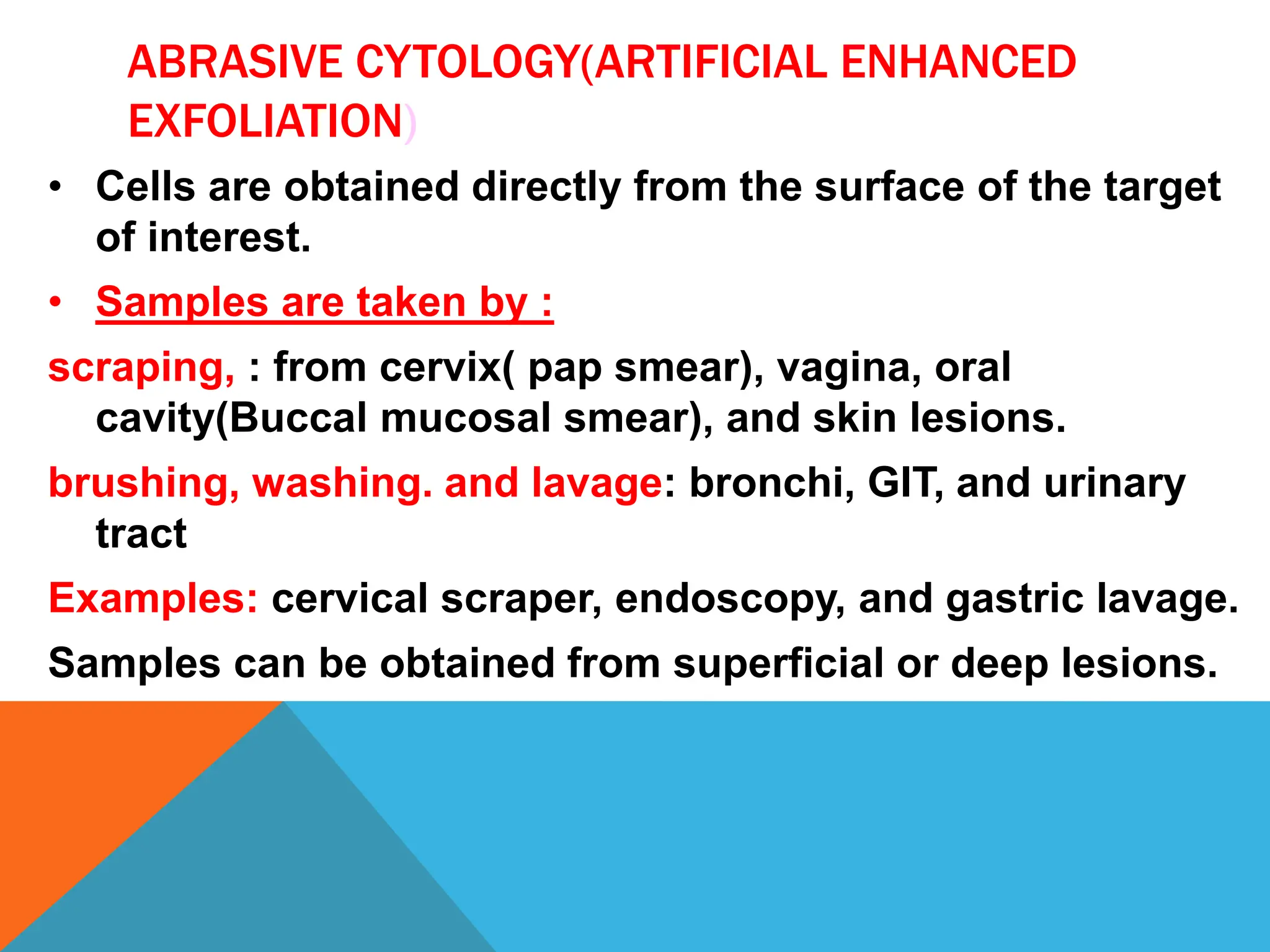 ABRASIVE CYTOLOGY(ARTIFICIAL ENHANCED EXFOLIATION)

• Cells are obtained directly from the surface of the target of interest.

• Samples are taken by :

scraping, : from cervix( pap smear), vagina, oral cavity(Buccal mucosal smear), and skin lesions.

brushing, washing. and lavage: bronchi, GIT, and urinary tract

Examples: cervical scraper, endoscopy, and gastric lavage.

Samples can be obtained from superficial or deep lesions.